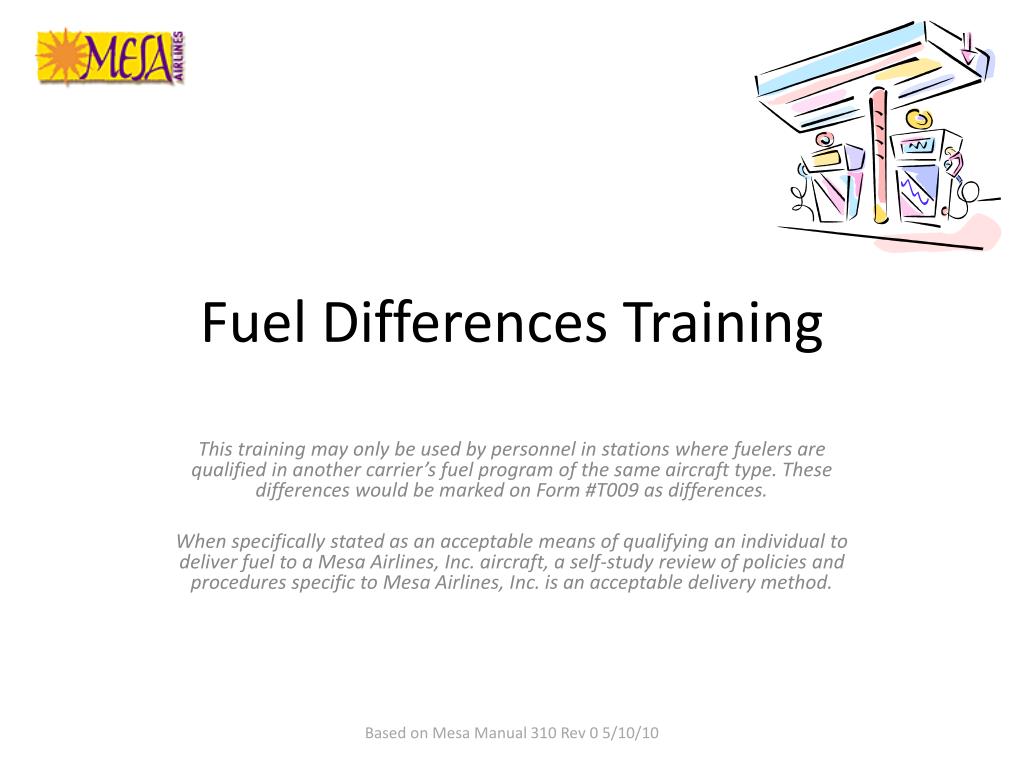 MESA AIRLINES

Fuel Differences Training

This training may only be used by personnel in stations where fuelers are qualified in another carrier's fuel program of the same aircraft type. These differences would be marked on Form #T009 as differences.

When specifically stated as an acceptable means of qualifying an individual to deliver fuel to a Mesa Airlines, Inc. aircraft, a self-study review of policies and procedures specific to Mesa Airlines, Inc. is an acceptable delivery method.

Based on Mesa Manual 310 Rev 0 5/10/10